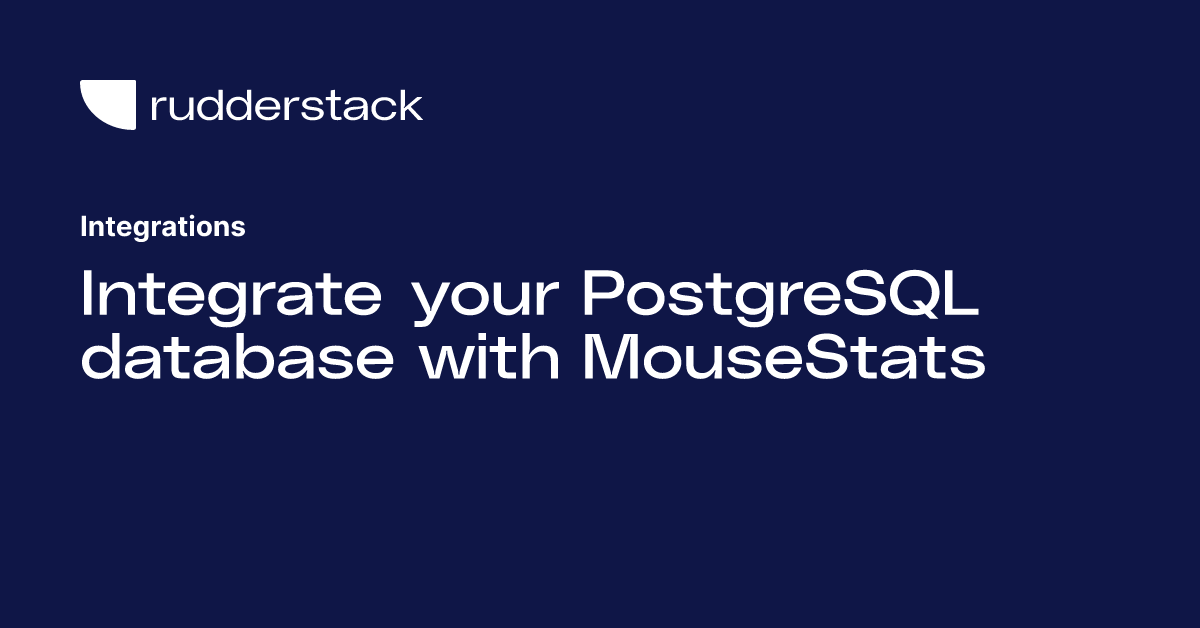 rudderstack

Integrations

Integrate your PostgreSQL database with MouseStats